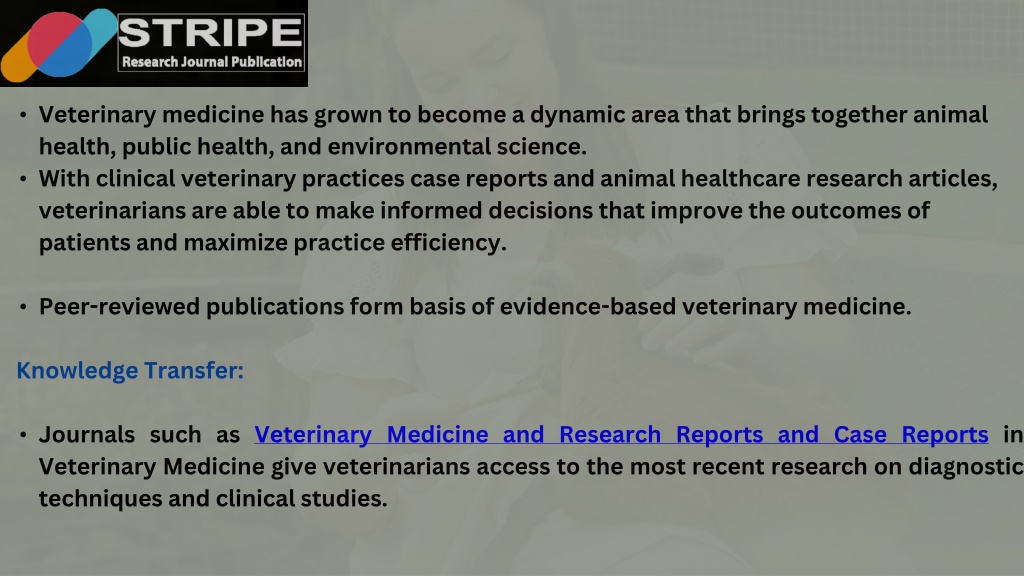 STRIPE
Research Journal Publication

• Veterinary medicine has grown to become a dynamic area that brings together animal health, public health, and environmental science.
• With clinical veterinary practices case reports and animal healthcare research articles, veterinarians are able to make informed decisions that improve the outcomes of patients and maximize practice efficiency.

• Peer-reviewed publications form basis of evidence-based veterinary medicine.

Knowledge Transfer:

• Journals such as Veterinary Medicine and Research Reports and Case Reports in Veterinary Medicine give veterinarians access to the most recent research on diagnostic techniques and clinical studies.